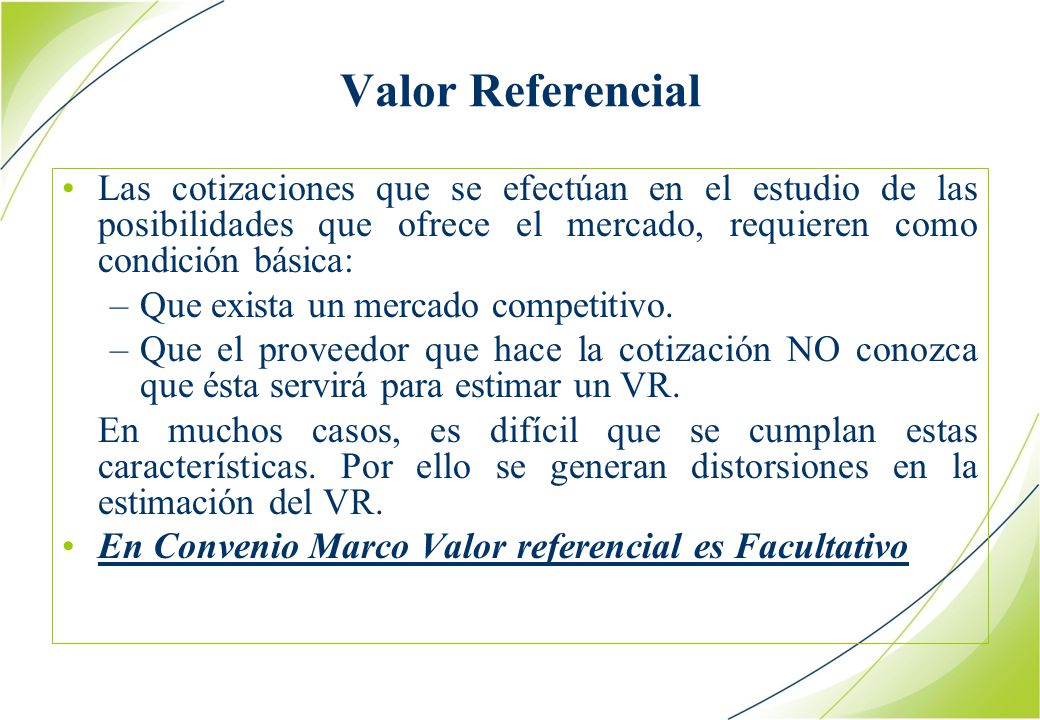 Valor Referencial

• Las cotizaciones que se efectúan en el estudio de las posibilidades que ofrece el mercado, requieren como condición básica:

– Que exista un mercado competitivo.

– Que el proveedor que hace la cotización NO conozca que ésta servirá para estimar un VR.

En muchos casos, es difícil que se cumplan estas características. Por ello se generan distorsiones en la estimación del VR.

• En Convenio Marco Valor referencial es Facultativo